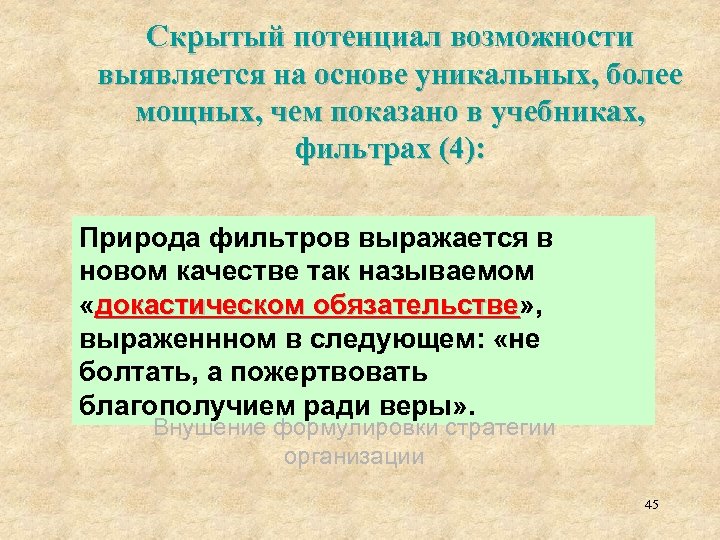 Скрытый потенциал возможности выявляется на основе уникальных, более мощных, чем показано в учебниках, фильтрах (4):

Природа фильтров выражается в новом качестве так называемом «докастическом обязательстве», выраженнном в следующем: «не болтать, а пожертвовать благополучием ради веры».

Внушение формулировки стратегии организации

45